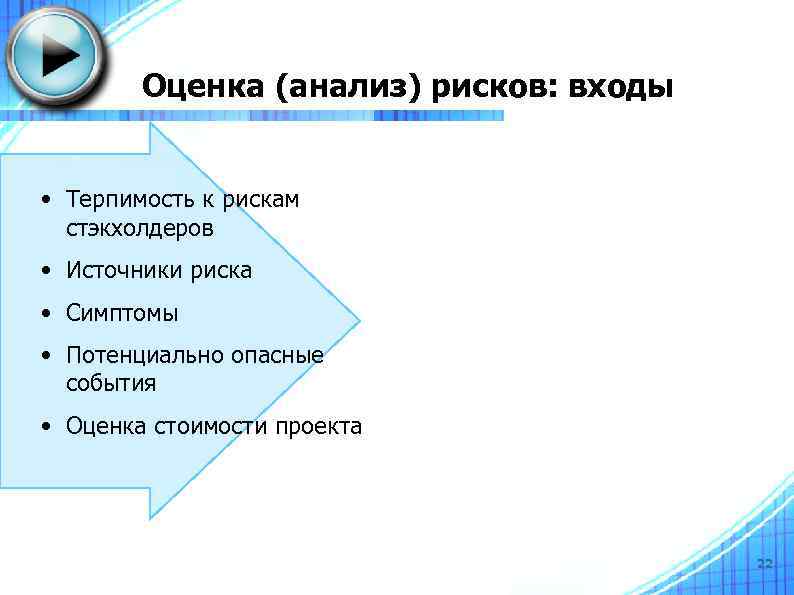 Оценка (анализ) рисков: входы

• Терпимость к рискам стэкхолдеров

• Источники риска

• Симптомы

• Потенциально опасные события

• Оценка стоимости проекта

22